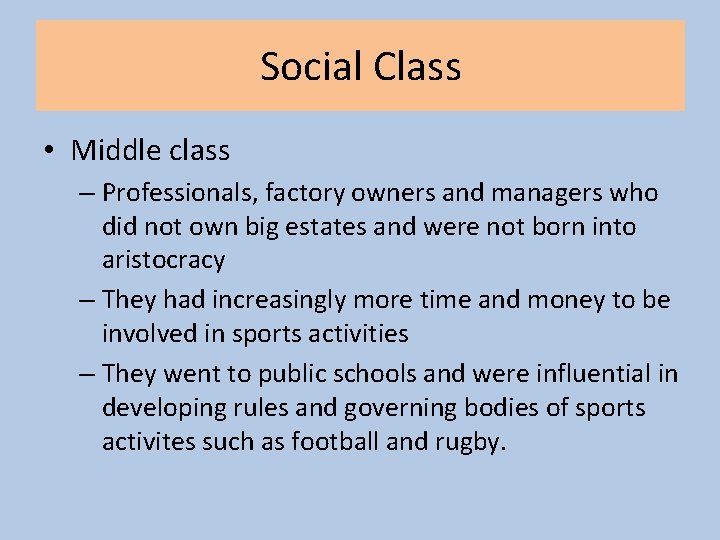 Social Class

• Middle class

– Professionals, factory owners and managers who did not own big estates and were not born into aristocracy

– They had increasingly more time and money to be involved in sports activities

– They went to public schools and were influential in developing rules and governing bodies of sports activites such as football and rugby.